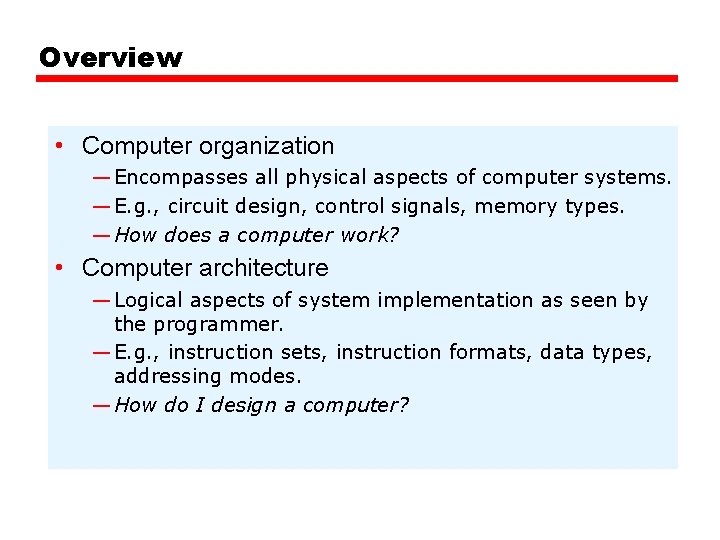 Overview

• Computer organization
— Encompasses all physical aspects of computer systems.
— E.g., circuit design, control signals, memory types.
— How does a computer work?

• Computer architecture
— Logical aspects of system implementation as seen by the programmer.
— E.g., instruction sets, instruction formats, data types, addressing modes.
— How do I design a computer?